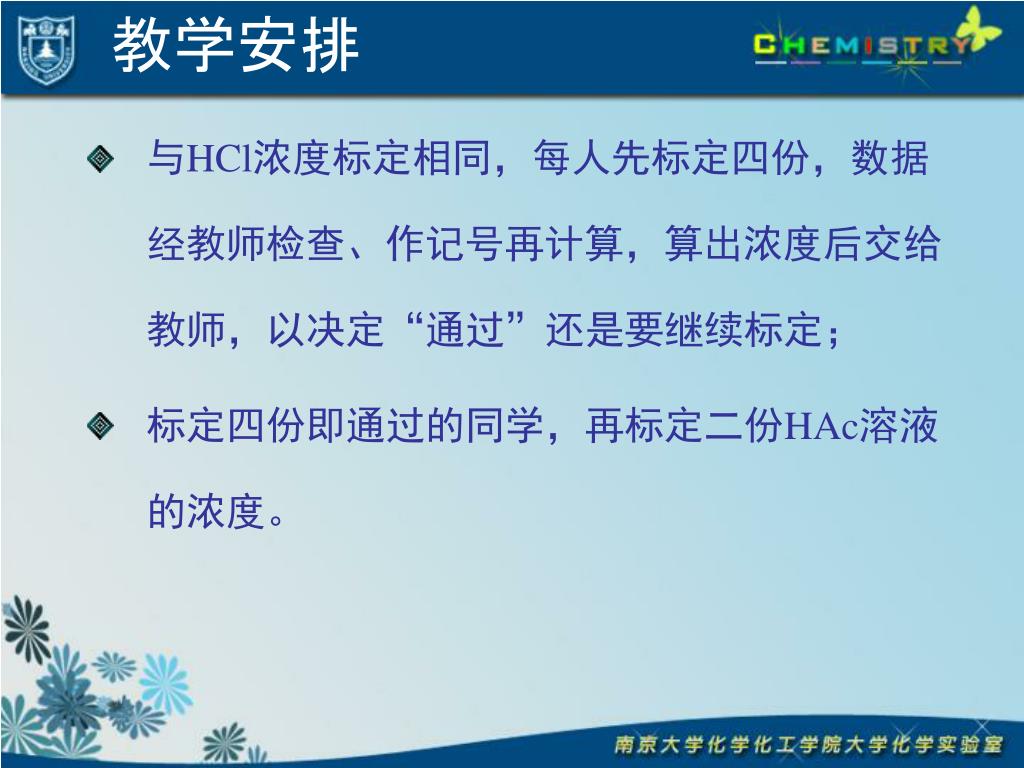 教学安排

CHEMISTRY

与HCl浓度标定相同，每人先标定四份，数据经教师检查、作记号再计算，算出浓度后交给教师，以决定“通过”还是要继续标定；

标定四份即通过的同学，再标定二份HAc溶液的浓度。

南京大学化学化工学院大学化学实验室